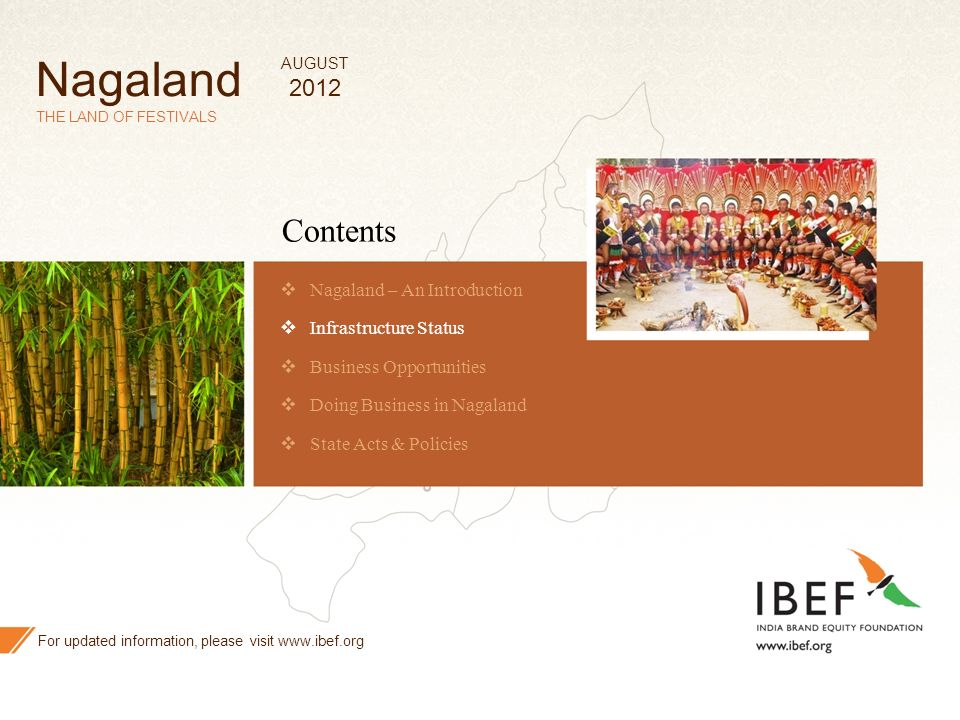 Nagaland
THE LAND OF FESTIVALS

AUGUST
2012

Contents

❖ Nagaland – An Introduction
❖ Infrastructure Status
❖ Business Opportunities
❖ Doing Business in Nagaland
❖ State Acts & Policies

IBEF
INDIA BRAND EQUITY FOUNDATION
www.ibef.org

For updated information, please visit www.ibef.org